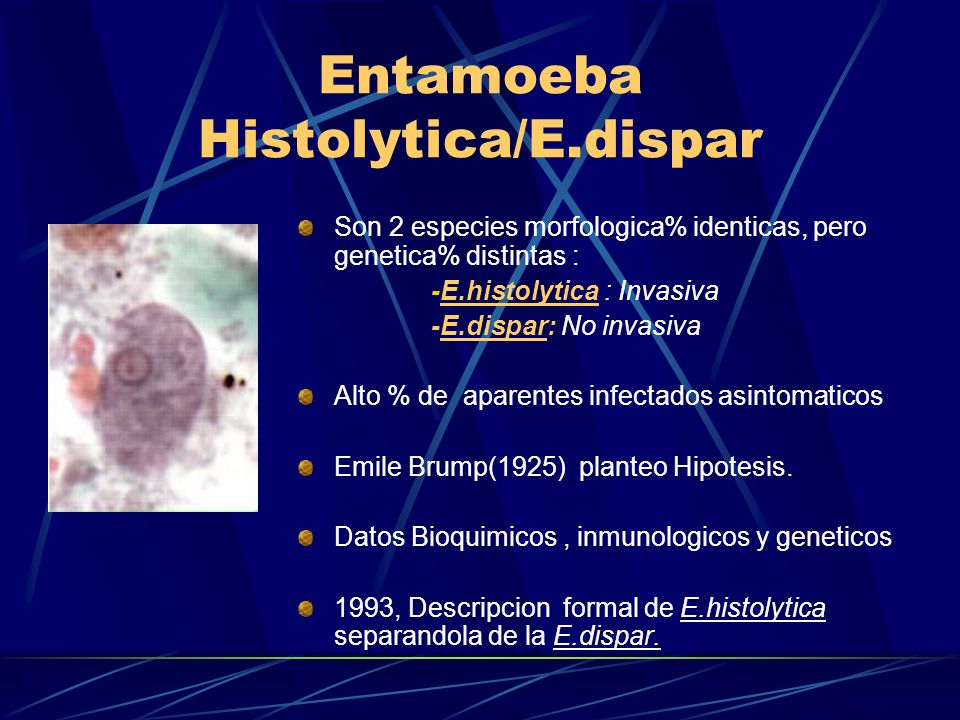 Entamoeba Histolytica/E.dispar

Son 2 especies morfologica% identicas, pero genetica% distintas :

-E.histolytica : Invasiva

-E.dispar: No invasiva

Alto % de aparentes infectados asintomaticos

Emile Brump(1925) planteo Hipotesis.

Datos Bioquimicos , inmunologicos y geneticos

1993, Descripcion formal de E.histolytica separandola de la E.dispar.